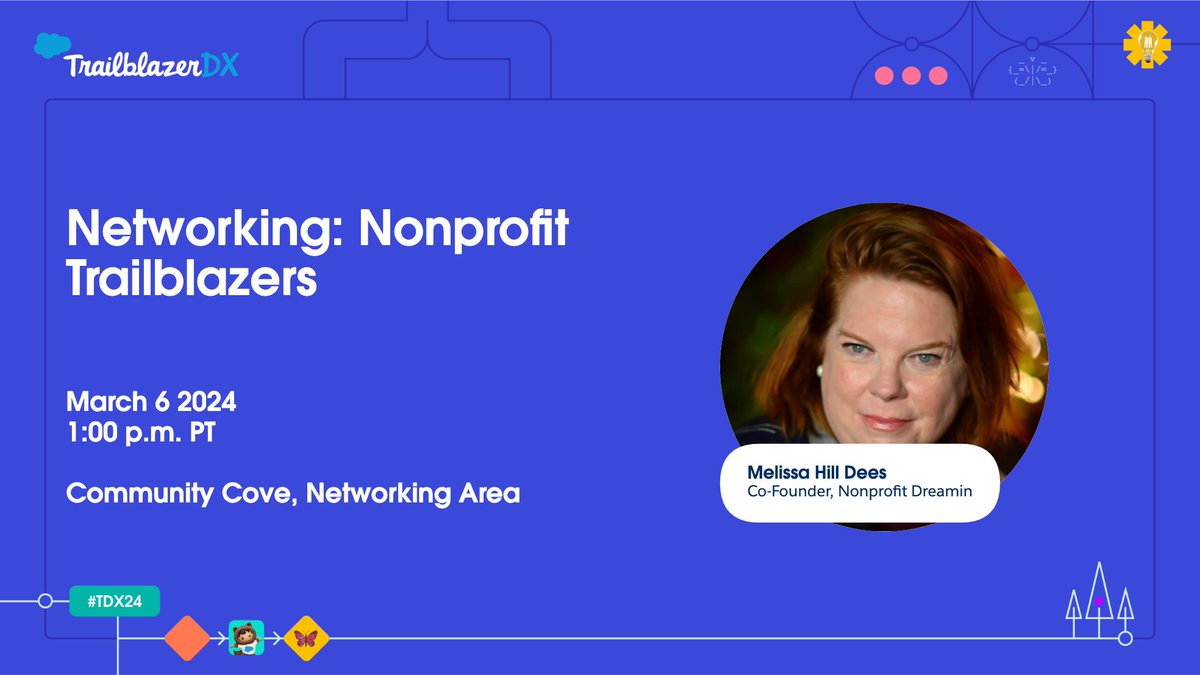 TrailblazerDX

Networking: Nonprofit Trailblazers

March 6 2024
1:00 p.m. PT

Community Cove, Networking Area

Melissa Hill Dees
Co-Founder, Nonprofit Dreamin

#TDX24